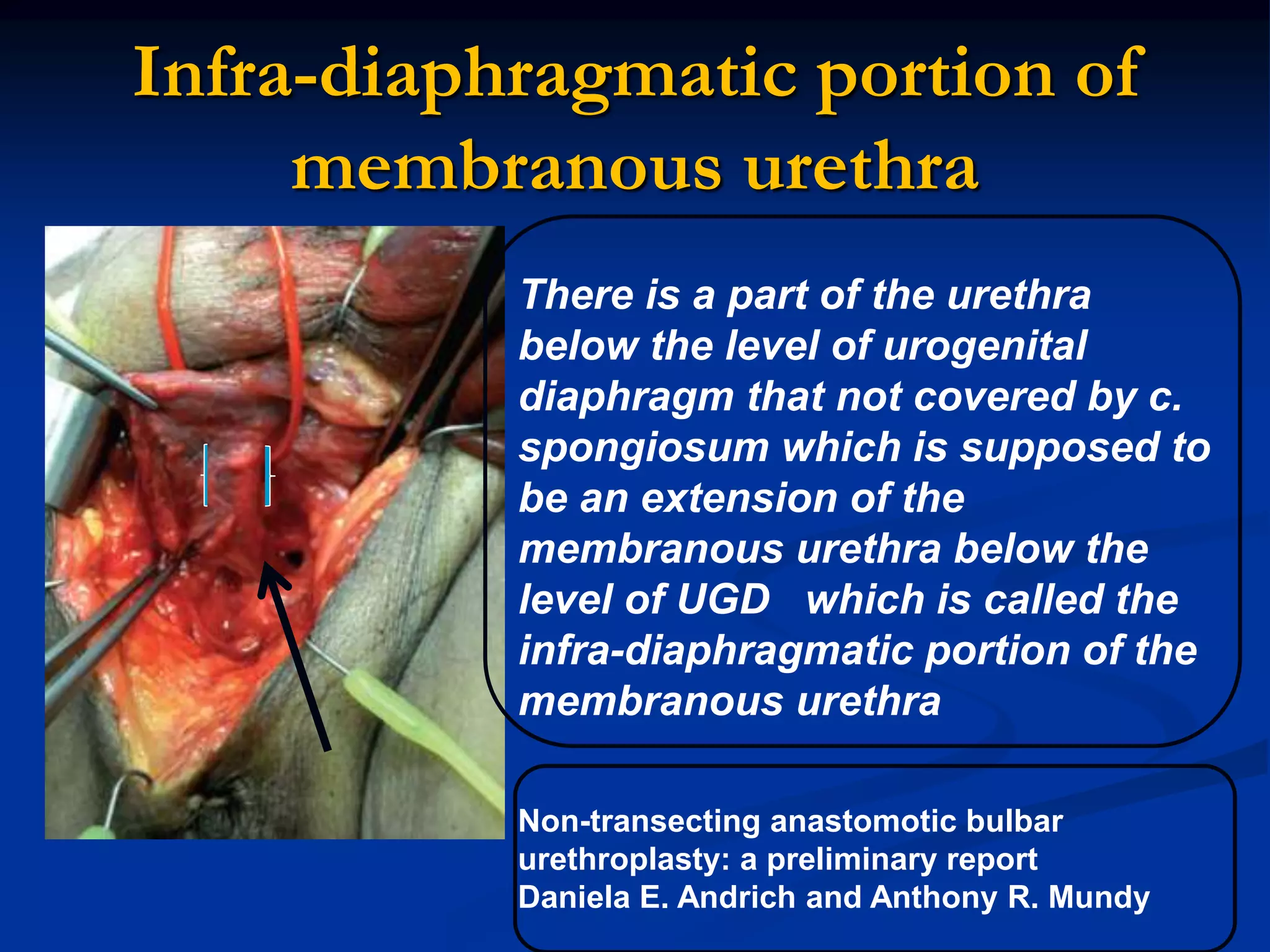 Infra-diaphragmatic portion of membranous urethra

There is a part of the urethra below the level of urogenital diaphragm that not covered by c. spongiosum which is supposed to be an extension of the membranous urethra below the level of UGD which is called the infra-diaphragmatic portion of the membranous urethra

Non-transecting anastomotic bulbar urethroplasty: a preliminary report
Daniela E. Andrich and Anthony R. Mundy